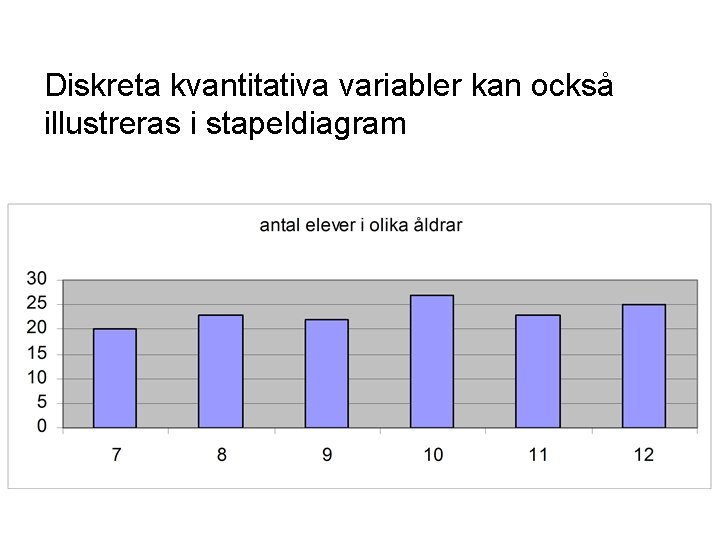 Diskreta kvantitativa variabler kan också illustreras i stapeldiagram

antal elever i olika åldrar

30
25
20
15
10
5
0

7
8
9
10
11
12